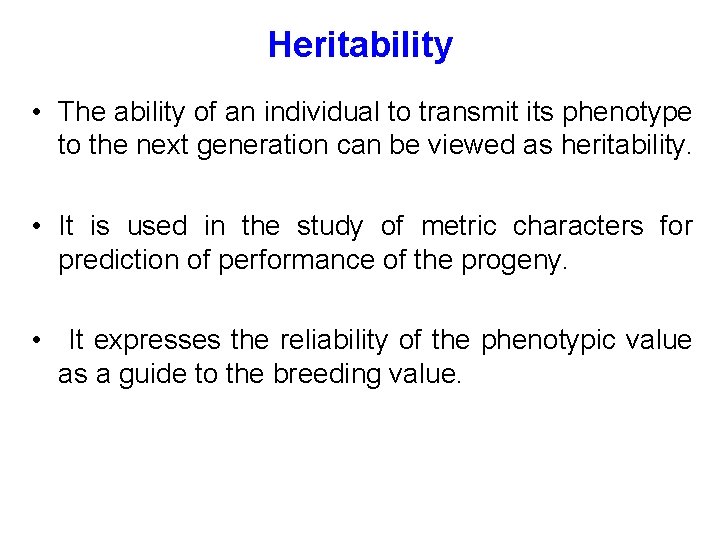 Heritability

• The ability of an individual to transmit its phenotype to the next generation can be viewed as heritability.

• It is used in the study of metric characters for prediction of performance of the progeny.

• It expresses the reliability of the phenotypic value as a guide to the breeding value.